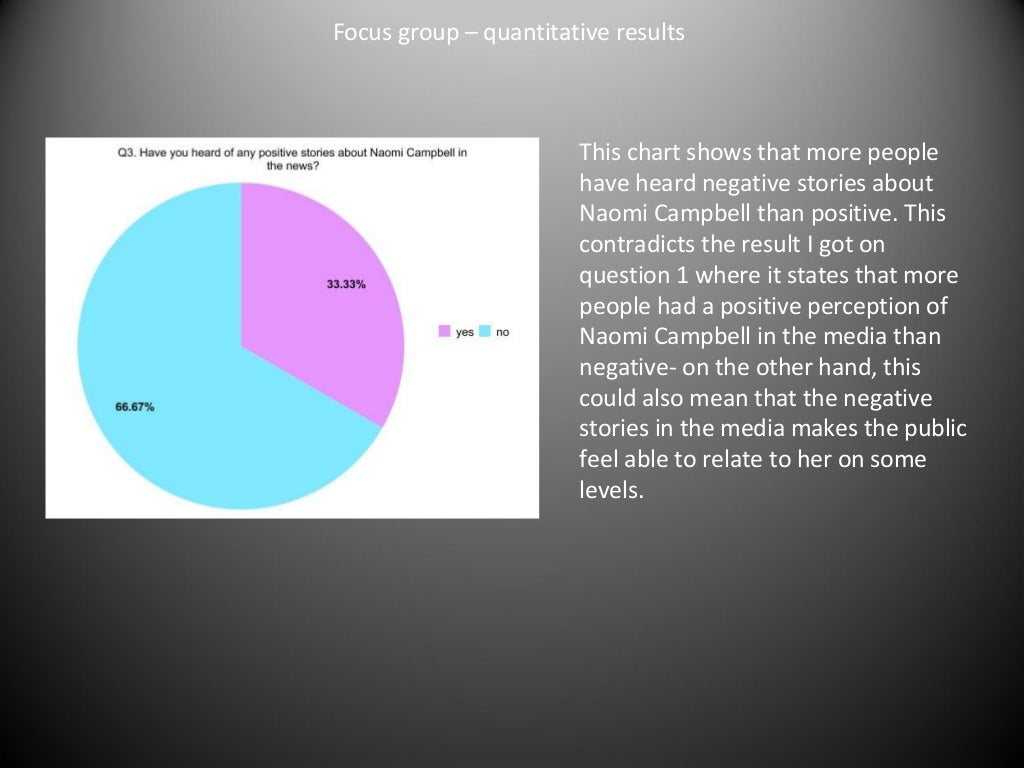 Focus group – quantitative results

Q3. Have you heard of any positive stories about Naomi Campbell in the news?

33.33%

66.67%

yes no

This chart shows that more people have heard negative stories about Naomi Campbell than positive. This contradicts the result I got on question 1 where it states that more people had a positive perception of Naomi Campbell in the media than negative- on the other hand, this could also mean that the negative stories in the media makes the public feel able to relate to her on some levels.